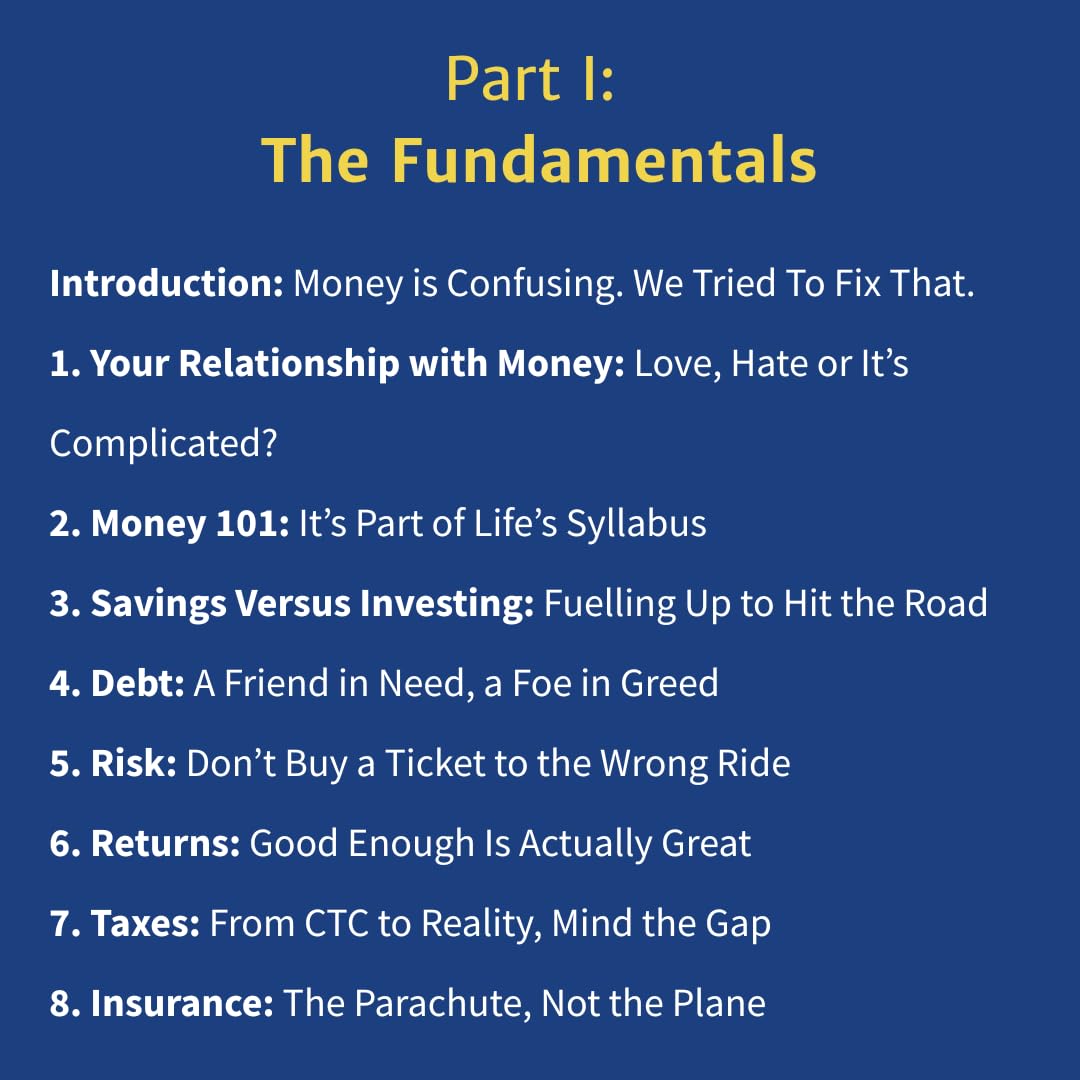 Part I:
The Fundamentals

Introduction: Money is Confusing. We Tried To Fix That.

1. Your Relationship with Money: Love, Hate or It’s Complicated?

2. Money 101: It’s Part of Life’s Syllabus

3. Savings Versus Investing: Fuelling Up to Hit the Road

4. Debt: A Friend in Need, a Foe in Greed

5. Risk: Don’t Buy a Ticket to the Wrong Ride

6. Returns: Good Enough Is Actually Great

7. Taxes: From CTC to Reality, Mind the Gap

8. Insurance: The Parachute, Not the Plane